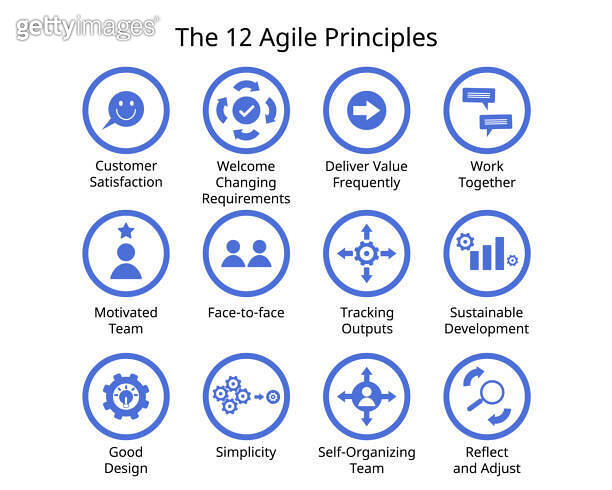 gettyimages

The 12 Agile Principles

Customer Satisfaction

Welcome Changing Requirements

Deliver Value Frequently

Work Together

Motivated Team

Face-to-face

Tracking Outputs

Sustainable Development

Good Design

Simplicity

Self-Organizing Team

Reflect and Adjust